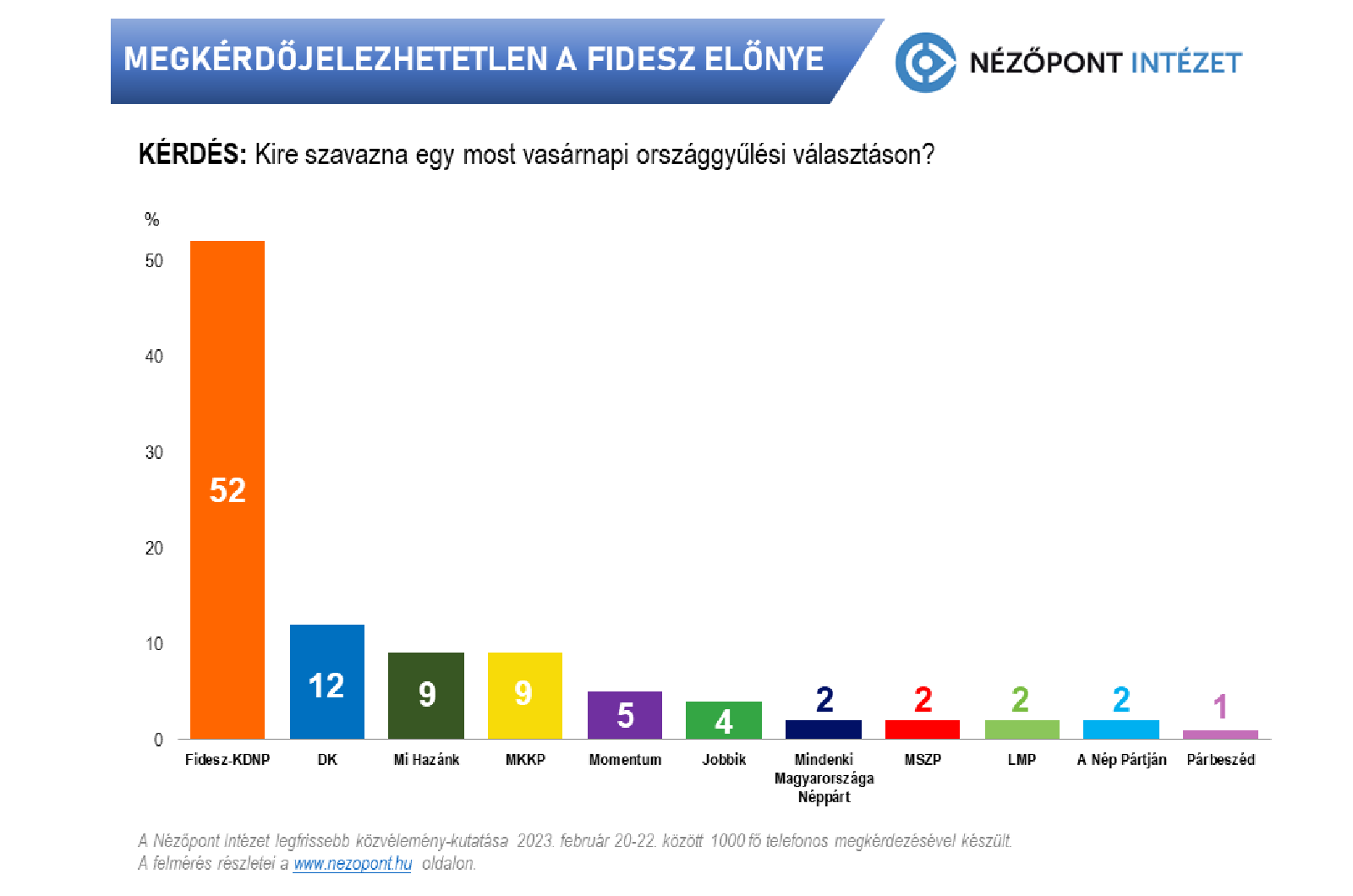 MEGKÉRDŐJELEZHETETLEN A FIDESZ ELŐNYE

NÉZŐPONT INTÉZET

KÉRDÉS: Kire szavazna egy most vasárnapi országgyűlési választáson?

%

50

40

30

20

10

0

52

12

9

9

5

4

2

2

2

2

1

Fidesz-KDNP

DK

Mi Hazánk

MKKP

Momentum

Jobbik

Mindenki Magyarországa Néppárt

MSZP

LMP

A Nép Pártján

Párbeszéd

A Nézőpont Intézet legfrissebb közvélemény-kutatása 2023. február 20-22. között 1000 fő telefonos megkérdezésével készült. A felmérés részletei a www.nezopont.hu oldalon.